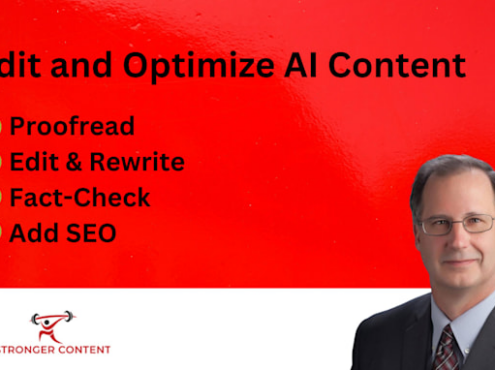 dit and Optimize AI Content

Proofread
Edit & Rewrite
Fact-Check
Add SEO

STRONGER CONTENT